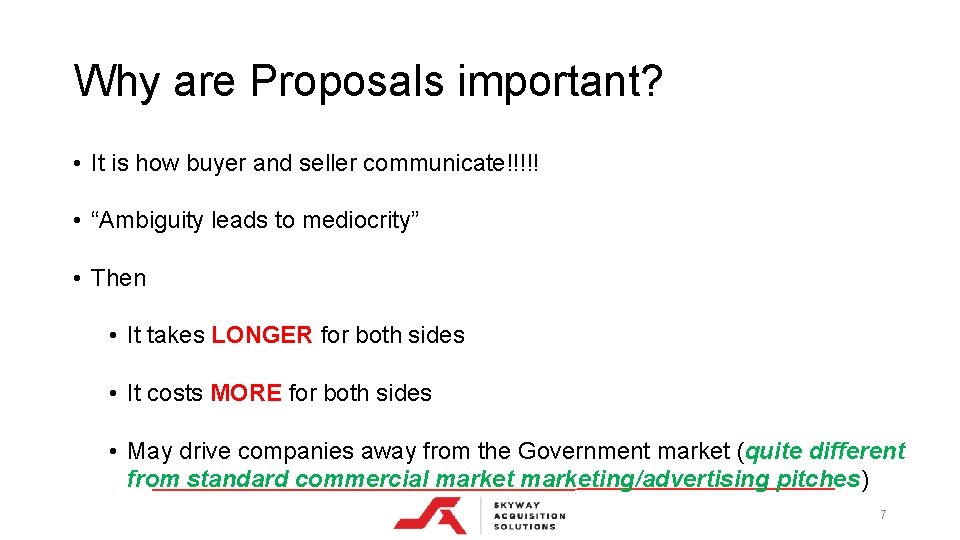 Why are Proposals important?

• It is how buyer and seller communicate!!!!!

• “Ambiguity leads to mediocrity”

• Then

• It takes LONGER for both sides

• It costs MORE for both sides

• May drive companies away from the Government market (quite different from standard commercial market marketing/advertising pitches)

SKYWAY ACQUISITION SOLUTIONS

7